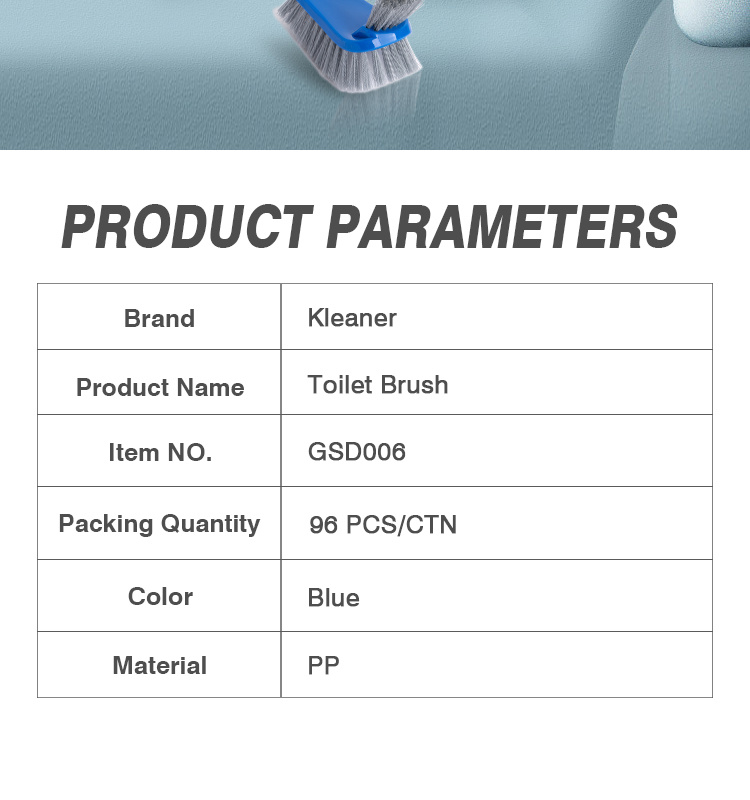 PRODUCT PARAMETERS

| Brand | Kleaner |
|---|---|
| Product Name | Toilet Brush |
| Item NO. | GSD006 |
| Packing Quantity | 96 PCS/CTN |
| Color | Blue |
| Material | PP |